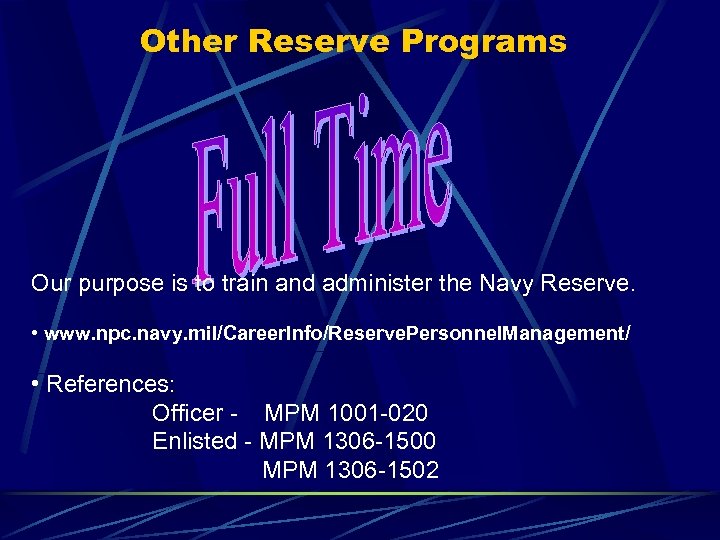 Other Reserve Programs

Full Time

Our purpose is to train and administer the Navy Reserve.

• www.npc.navy.mil/CareerInfo/ReservePersonnelManagement/

• References:
Officer - MPM 1001-020
Enlisted - MPM 1306-1500
MPM 1306-1502